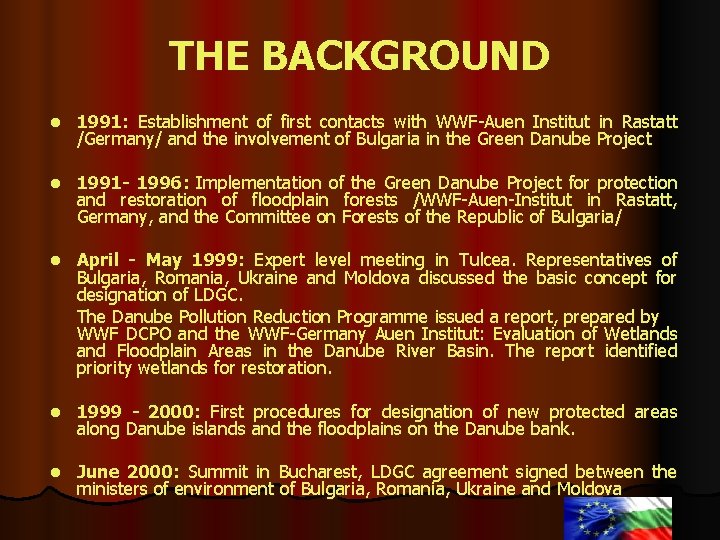 THE BACKGROUND

• 1991: Establishment of first contacts with WWF-Auen Institut in Rastatt /Germany/ and the involvement of Bulgaria in the Green Danube Project

• 1991- 1996: Implementation of the Green Danube Project for protection and restoration of floodplain forests /WWF-Auen-Institut in Rastatt, Germany, and the Committee on Forests of the Republic of Bulgaria/

• April - May 1999: Expert level meeting in Tulcea. Representatives of Bulgaria, Romania, Ukraine and Moldova discussed the basic concept for designation of LDGC.

The Danube Pollution Reduction Programme issued a report, prepared by WWF DCPO and the WWF-Germany Auen Institut: Evaluation of Wetlands and Floodplain Areas in the Danube River Basin. The report identified priority wetlands for restoration.

• 1999 - 2000: First procedures for designation of new protected areas along Danube islands and the floodplains on the Danube bank.

• June 2000: Summit in Bucharest, LDGC agreement signed between the ministers of environment of Bulgaria, Romania, Ukraine and Moldova